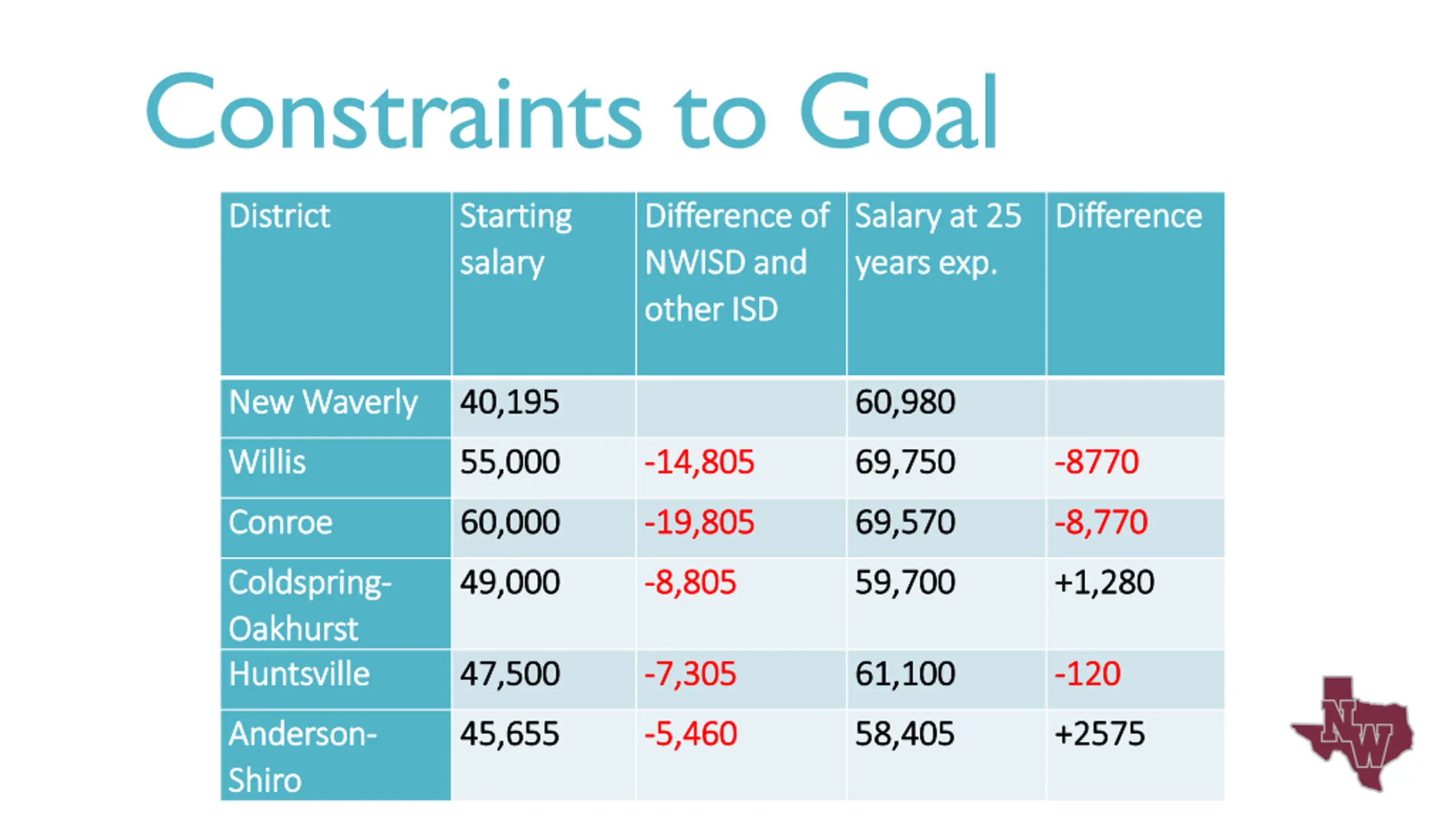 Constraints to Goal

| District | Starting salary | Difference of NWISD and other ISD | Salary at 25 years exp. | Difference |
|---|---|---|---|---|
| New Waverly | 40,195 | | 60,980 | |
| Willis | 55,000 | -14,805 | 69,750 | -8770 |
| Conroe | 60,000 | -19,805 | 69,570 | -8,770 |
| Coldspring-Oakhurst | 49,000 | -8,805 | 59,700 | +1,280 |
| Huntsville | 47,500 | -7,305 | 61,100 | -120 |
| Anderson-Shiro | 45,655 | -5,460 | 58,405 | +2575 |

NW